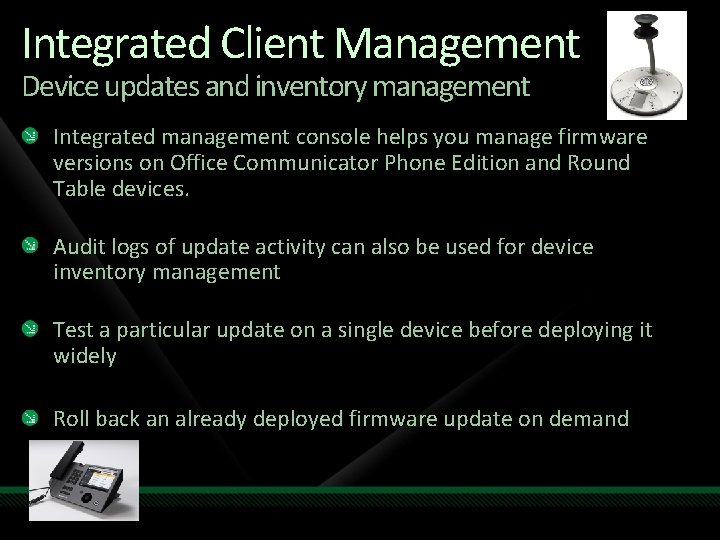 Integrated Client Management
Device updates and inventory management

Integrated management console helps you manage firmware versions on Office Communicator Phone Edition and Round Table devices.

Audit logs of update activity can also be used for device inventory management

Test a particular update on a single device before deploying it widely

Roll back an already deployed firmware update on demand